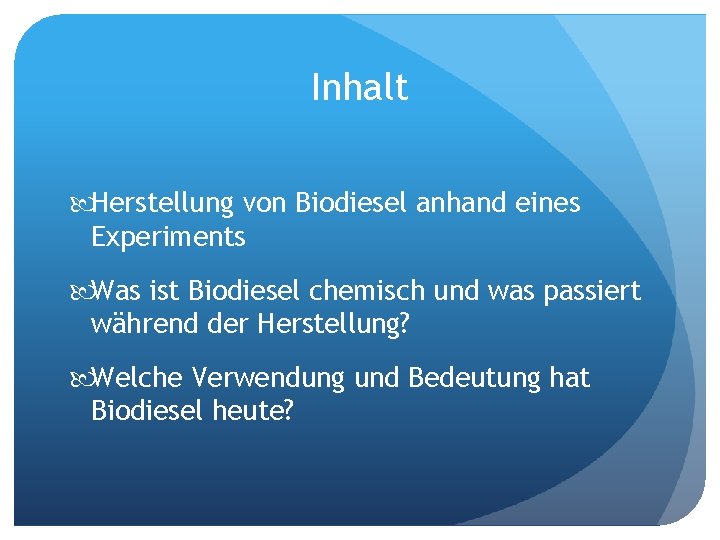 Inhalt

Herstellung von Biodiesel anhand eines Experiments

Was ist Biodiesel chemisch und was passiert während der Herstellung?

Welche Verwendung und Bedeutung hat Biodiesel heute?